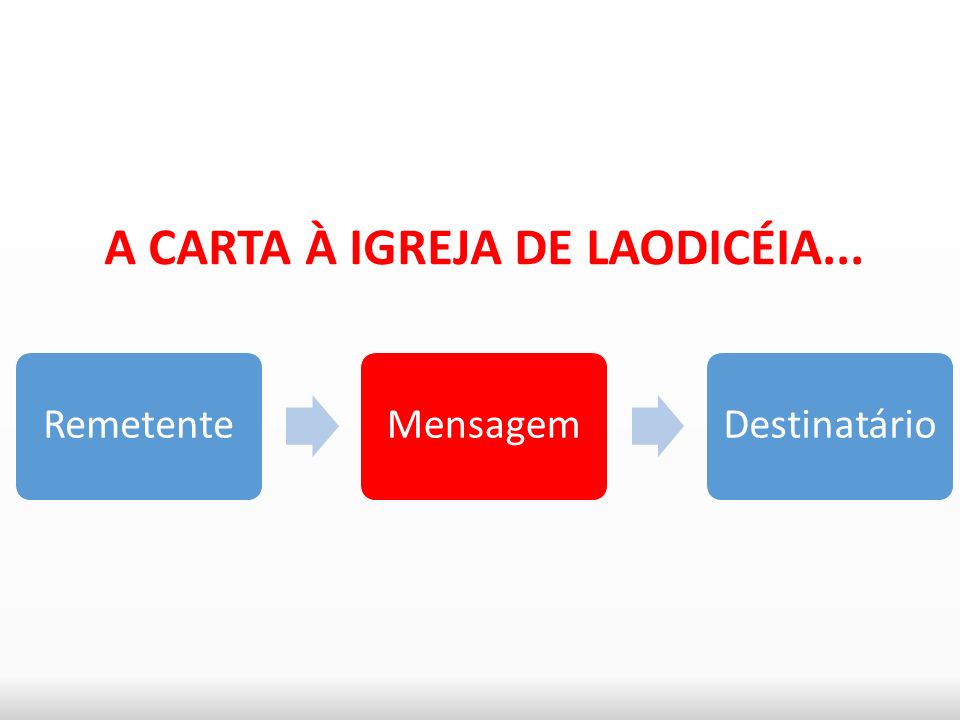 A CARTA À IGREJA DE LAODICÉIA...

Remetente

Mensagem

Destinatário